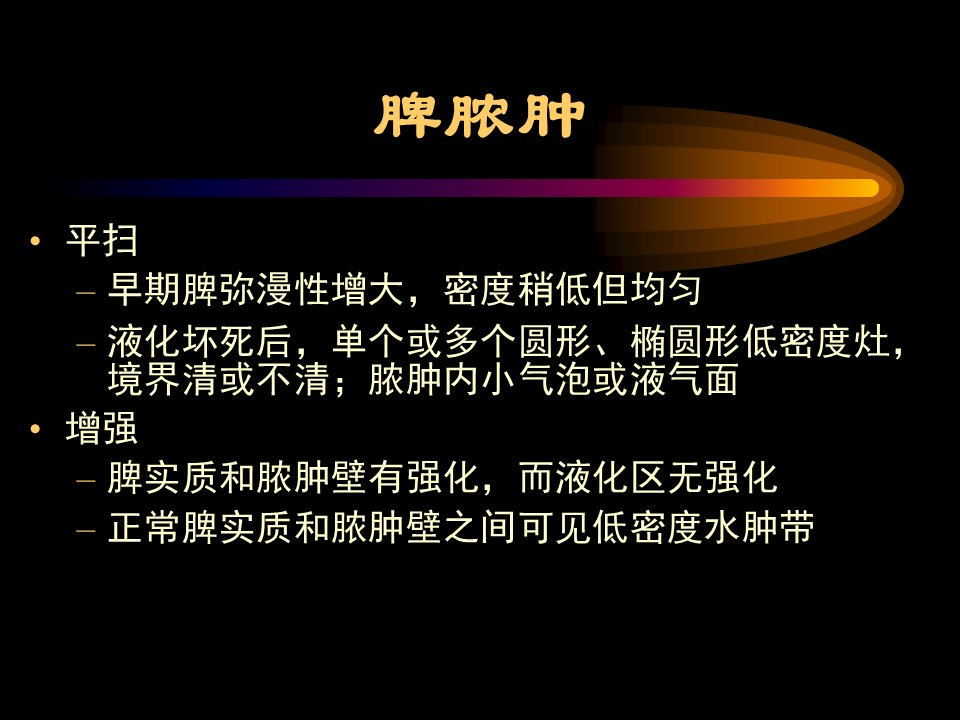 脾脓肿

• 平扫
  – 早期脾弥漫性增大，密度稍低但均匀
  – 液化坏死后，单个或多个圆形、椭圆形低密度灶，境界清或不清；脓肿内小气泡或液气面
• 增强
  – 脾实质和脓肿壁有强化，而液化区无强化
  – 正常脾实质和脓肿壁之间可见低密度水肿带